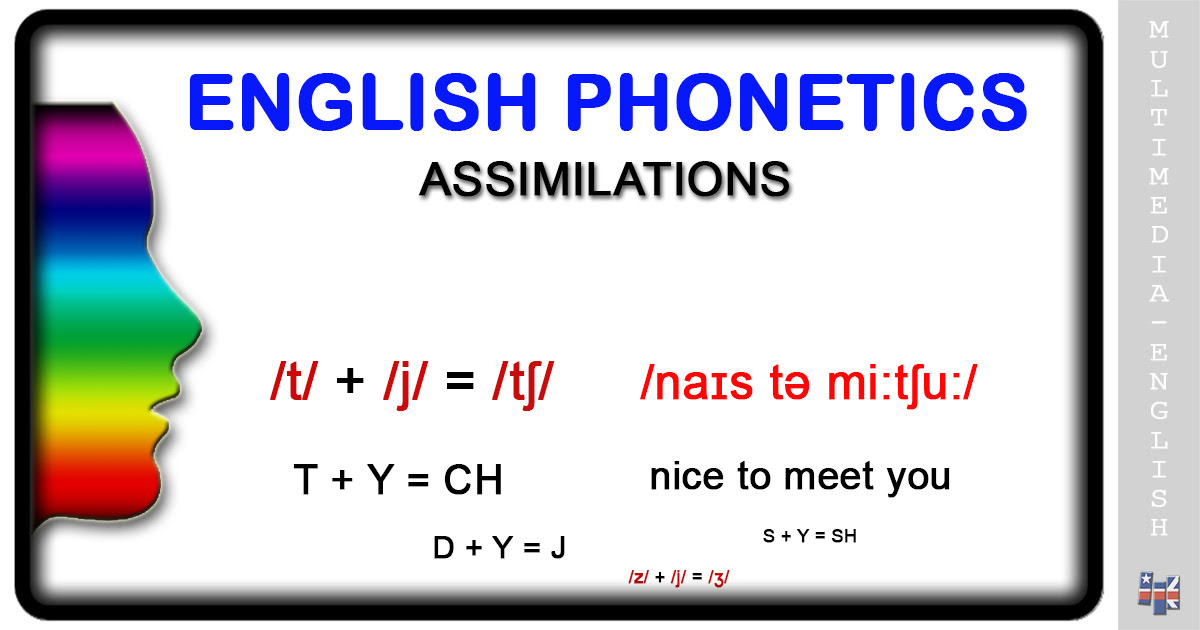 ENGLISH PHONETICS
ASSIMILATIONS

/t/ + /j/ = /tʃ/

/naɪs tə mi:tʃu:/

T + Y = CH

nice to meet you

D + Y = J

S + Y = SH

/z/ + /j/ = /ʒ/

MULTIMEDIA-ENGLISH